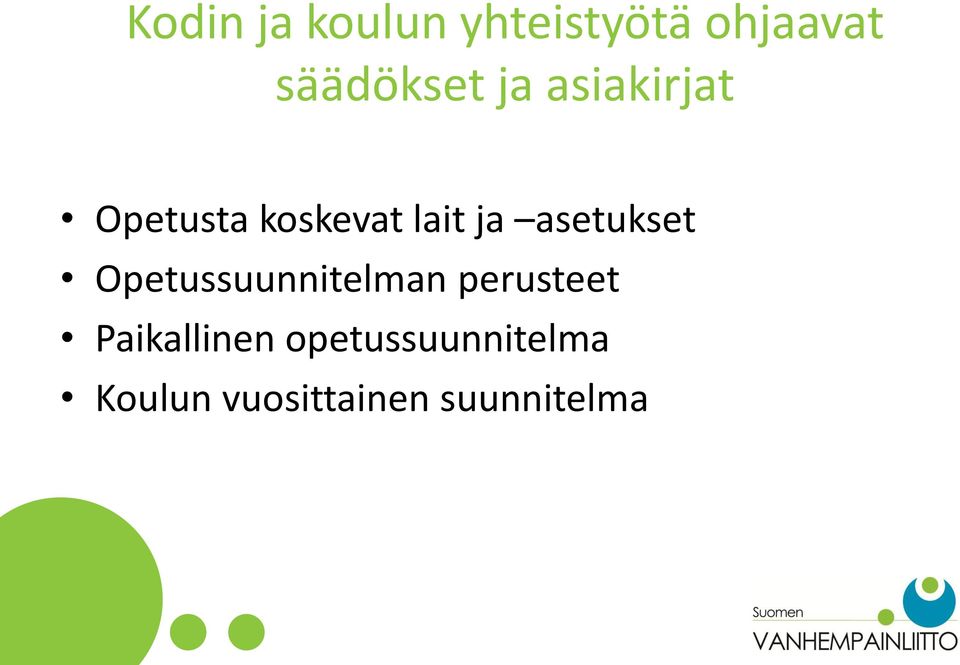 Kodin ja koulun yhteistyötä ohjaavat säädökset ja asiakirjat

• Opetusta koskevat lait ja –asetukset
• Opetussuunnitelman perusteet
• Paikallinen opetussuunnitelma
• Koulun vuosittainen suunnitelma

Suomen
VANHEMPAINLIITTO